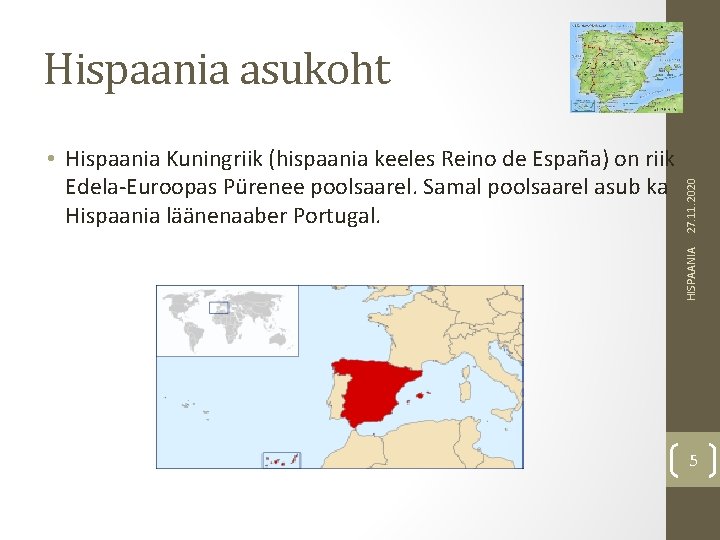 Hispaania asukoht

• Hispaania Kuningriik (hispaania keeles Reino de España) on riik Edela-Euroopas Pürenee poolsaarel. Samal poolsaarel asub ka Hispaania läänenaaber Portugal.

27.11.2020

HISPAANIA

5